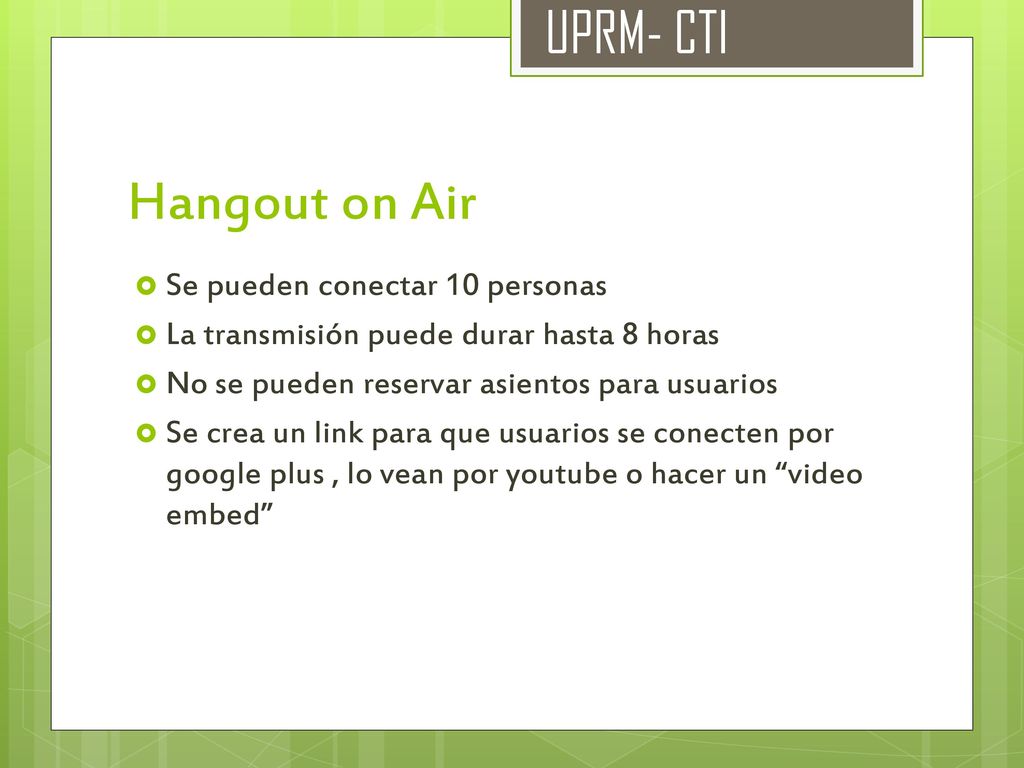 UPRM- CTI

Hangout on Air

Se pueden conectar 10 personas

La transmisión puede durar hasta 8 horas

No se pueden reservar asientos para usuarios

Se crea un link para que usuarios se conecten por google plus , lo vean por youtube o hacer un “video embed”